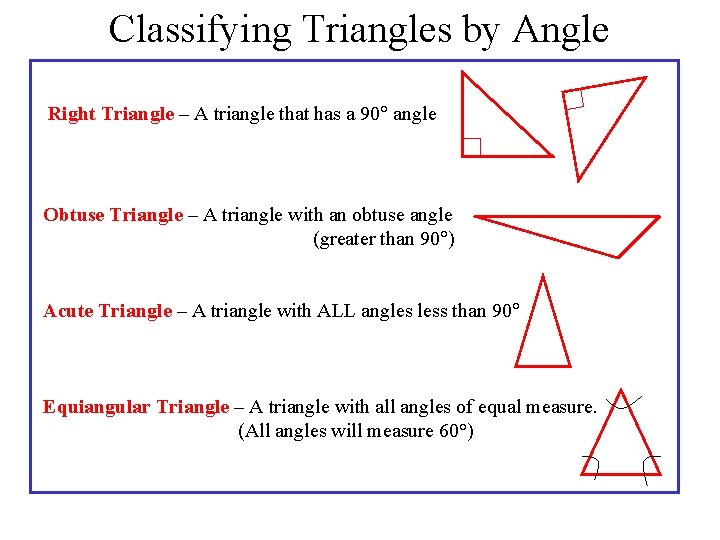 Classifying Triangles by Angle

Right Triangle – A triangle that has a 90° angle

Obtuse Triangle – A triangle with an obtuse angle (greater than 90°)

Acute Triangle – A triangle with ALL angles less than 90°

Equiangular Triangle – A triangle with all angles of equal measure. (All angles will measure 60°)